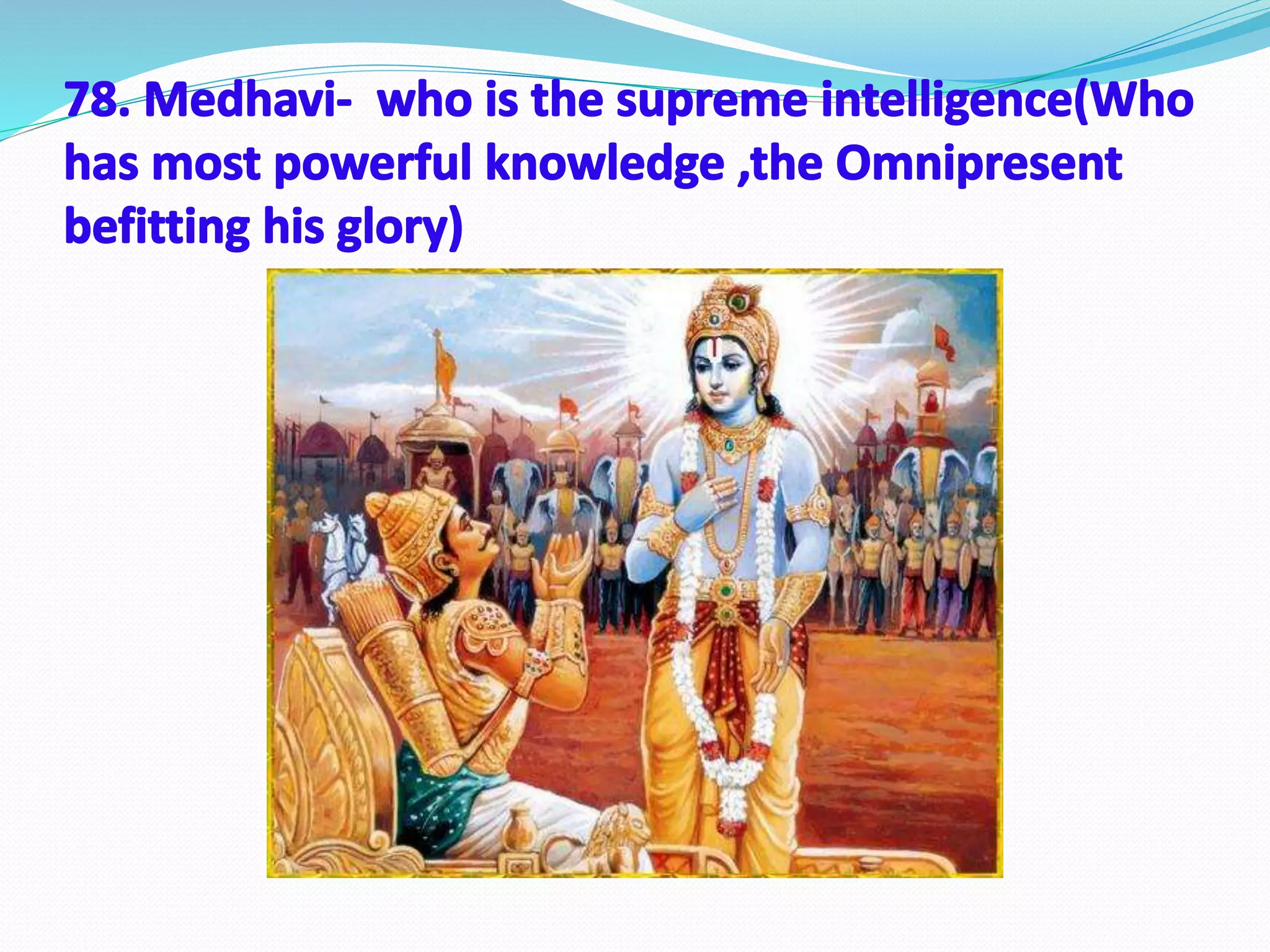 78. Medhavi- who is the supreme intelligence(Who has most powerful knowledge ,the Omnipresent befitting his glory)